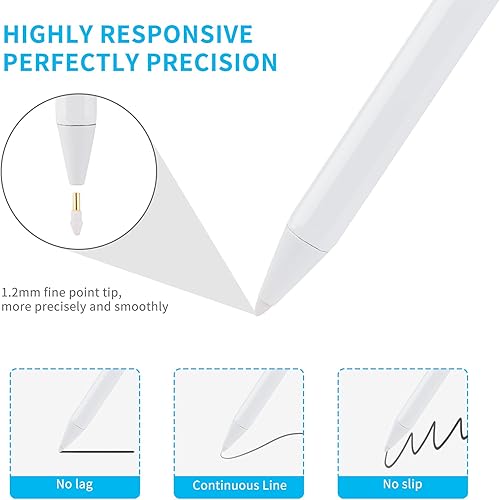 HIGHLY RESPONSIVE
PERFECTLY PRECISION

1.2mm fine point tip,
more precisely and smoothly

No lag

Continuous Line

No slip